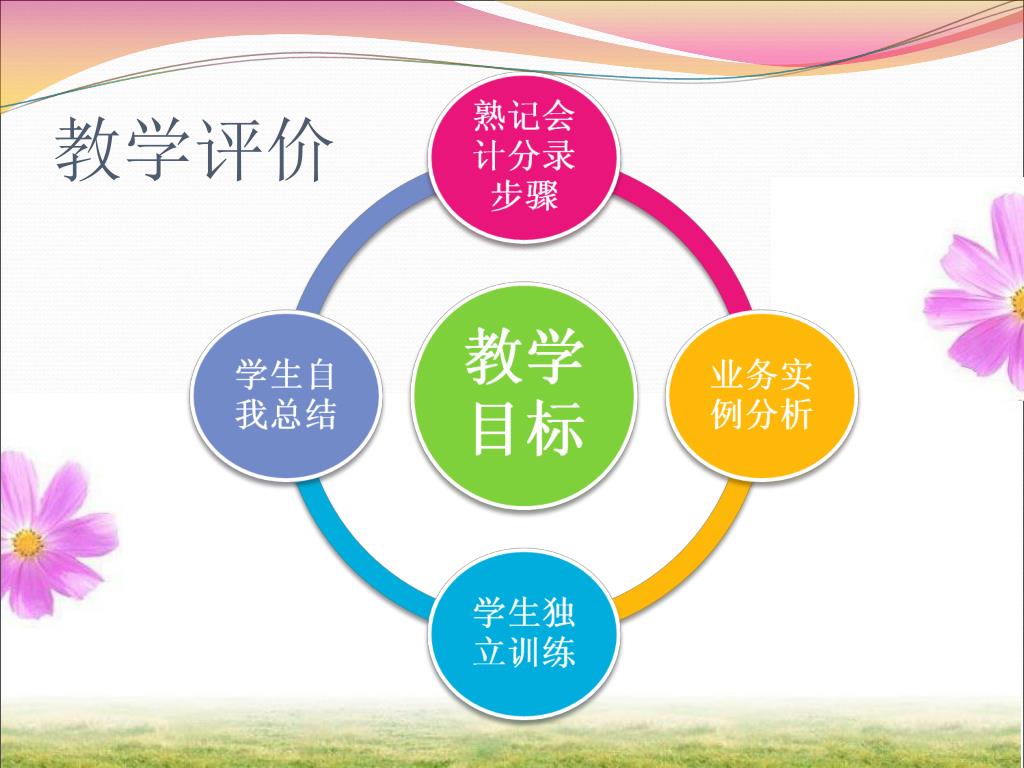 教学评价

熟记会计分录步骤

学生自我总结

教学目标

业务实例分析

学生独立训练